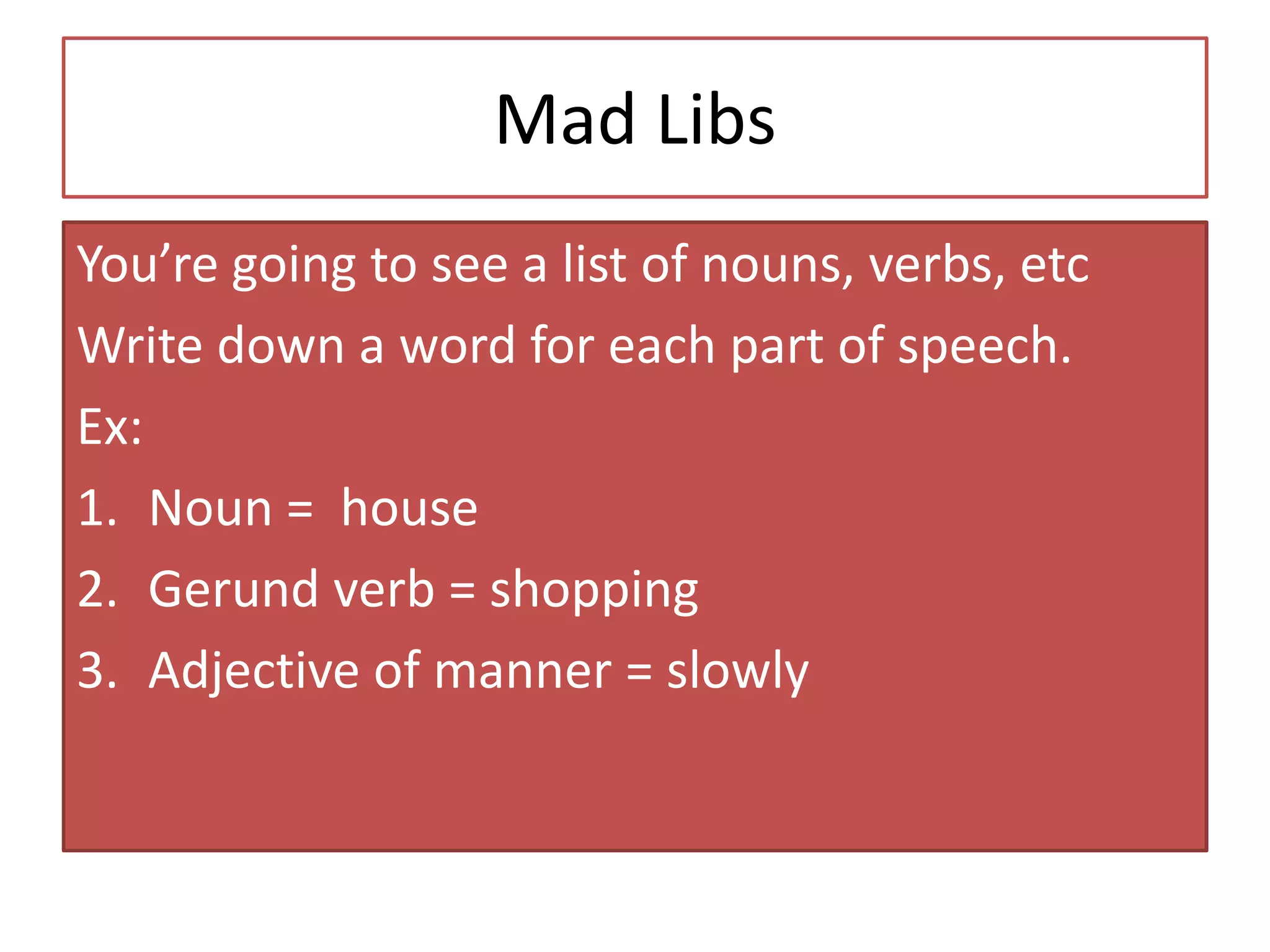 Mad Libs

You’re going to see a list of nouns, verbs, etc

Write down a word for each part of speech.

Ex:

1. Noun = house

2. Gerund verb = shopping

3. Adjective of manner = slowly